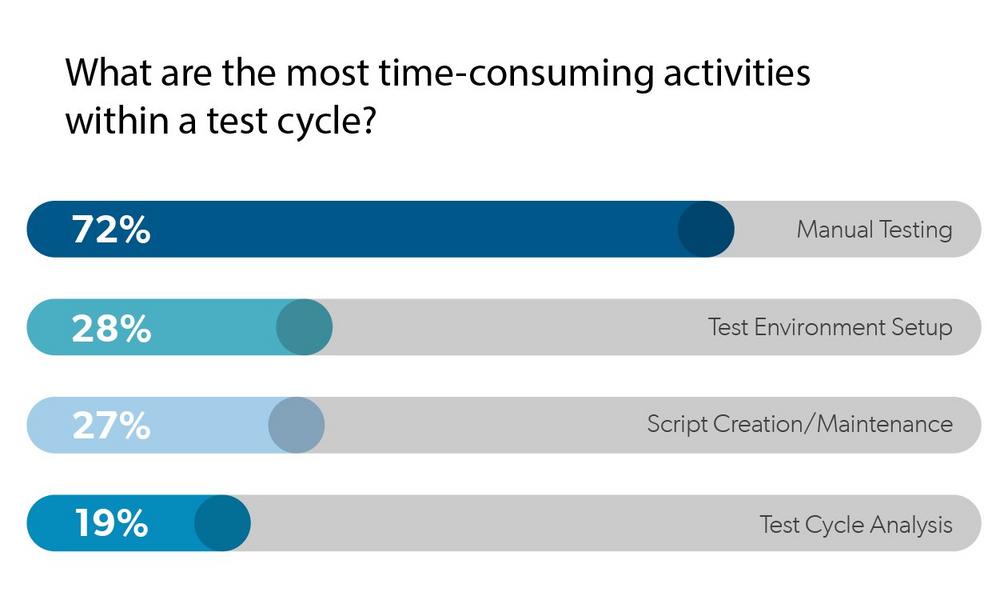 What are the most time-consuming activities within a test cycle?

72% Manual Testing

28% Test Environment Setup

27% Script Creation/Maintenance

19% Test Cycle Analysis